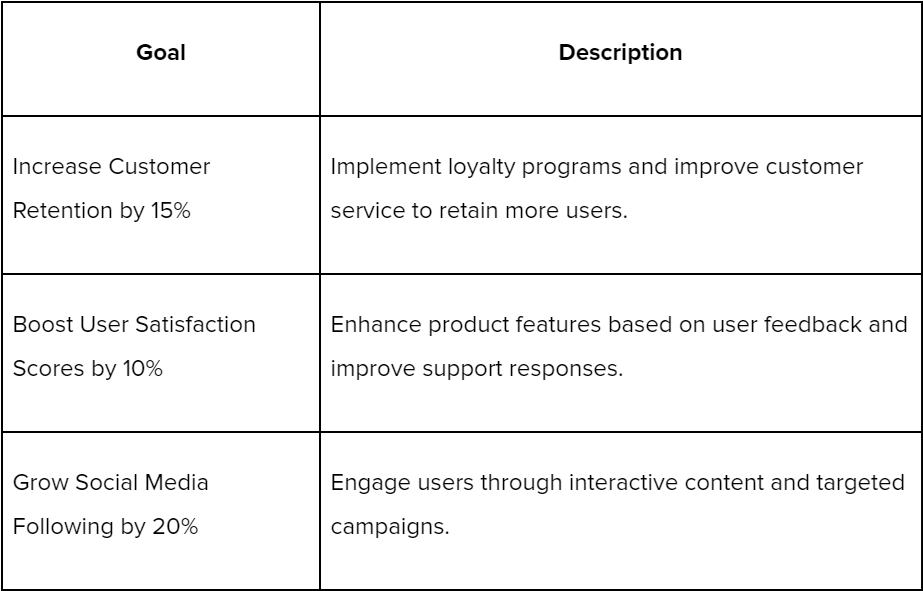 | Goal | Description |
|---|---|
| Increase Customer Retention by 15% | Implement loyalty programs and improve customer service to retain more users. |
| Boost User Satisfaction Scores by 10% | Enhance product features based on user feedback and improve support responses. |
| Grow Social Media Following by 20% | Engage users through interactive content and targeted campaigns. |